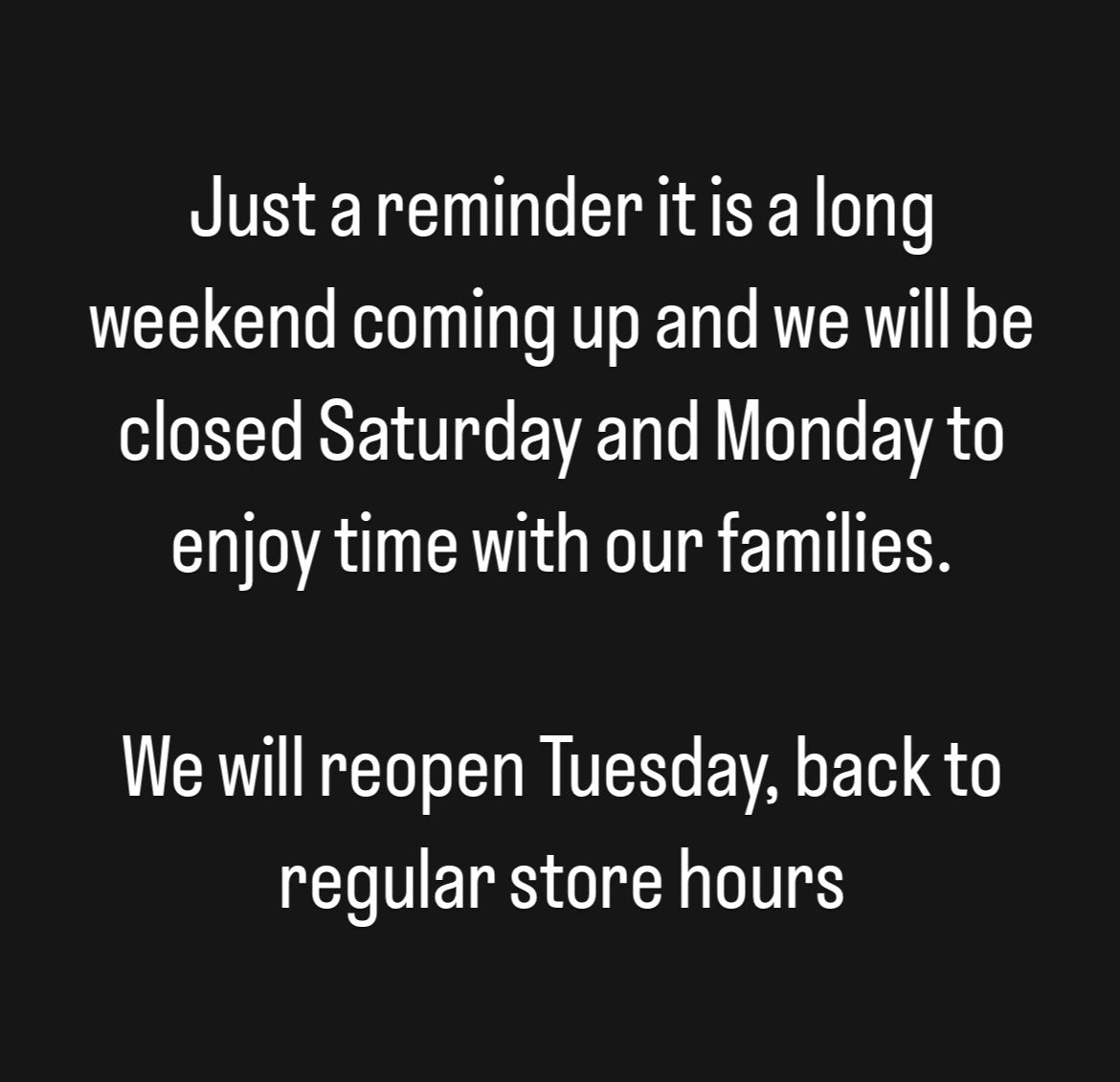 Just a reminder it is a long weekend coming up and we will be closed Saturday and Monday to enjoy time with our families.

We will reopen Tuesday, back to regular store hours